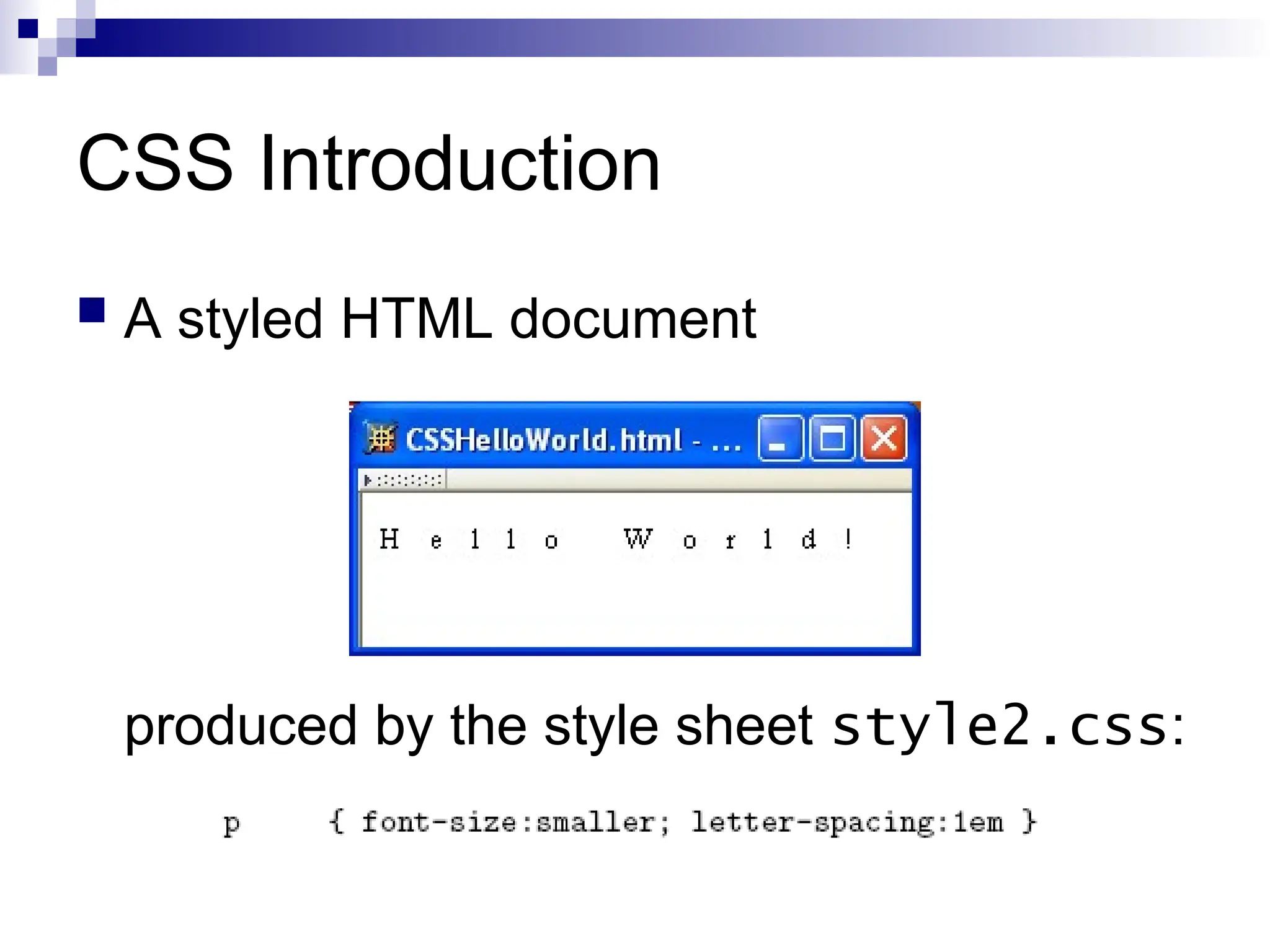 CSS Introduction

A styled HTML document

CSSHelloWorld.html - ...

H e l l o W o r l d !

produced by the style sheet style2.css:

p { font-size:smaller; letter-spacing:1em }